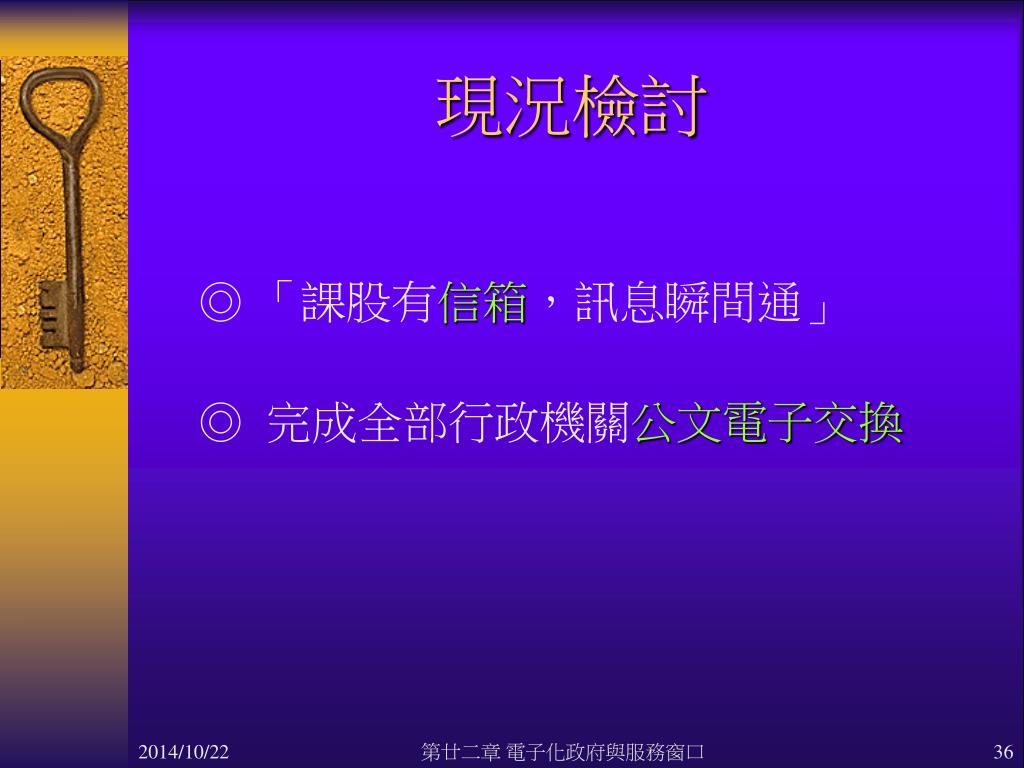 現況檢討

◎「課股有信箱，訊息瞬間通」

◎ 完成全部行政機關公文電子交換

2014/10/22

第廿二章 電子化政府與服務窗口

36